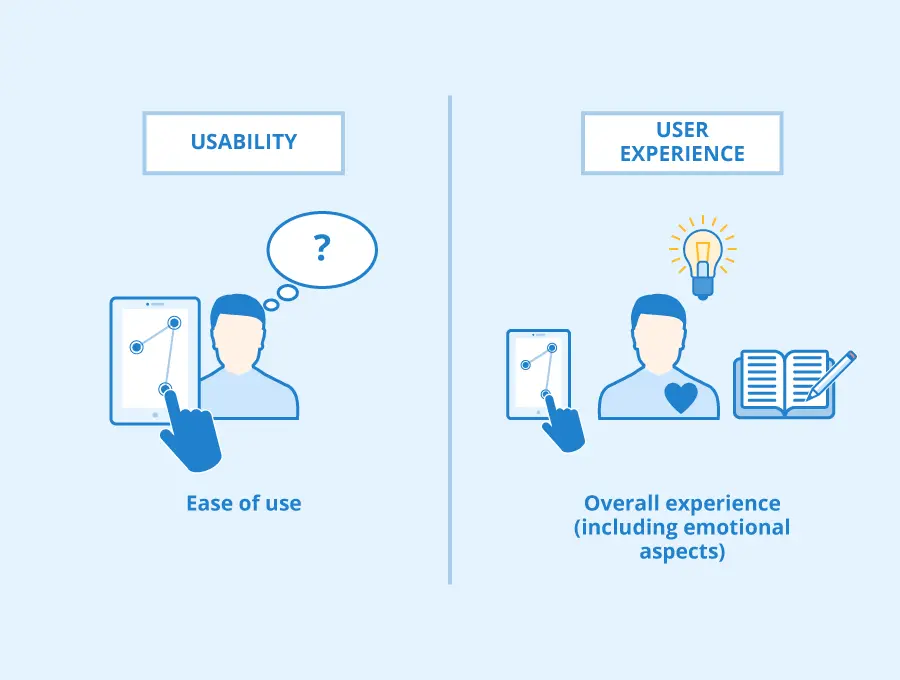 USABILITY

?

Ease of use

USER EXPERIENCE

Overall experience (including emotional aspects)